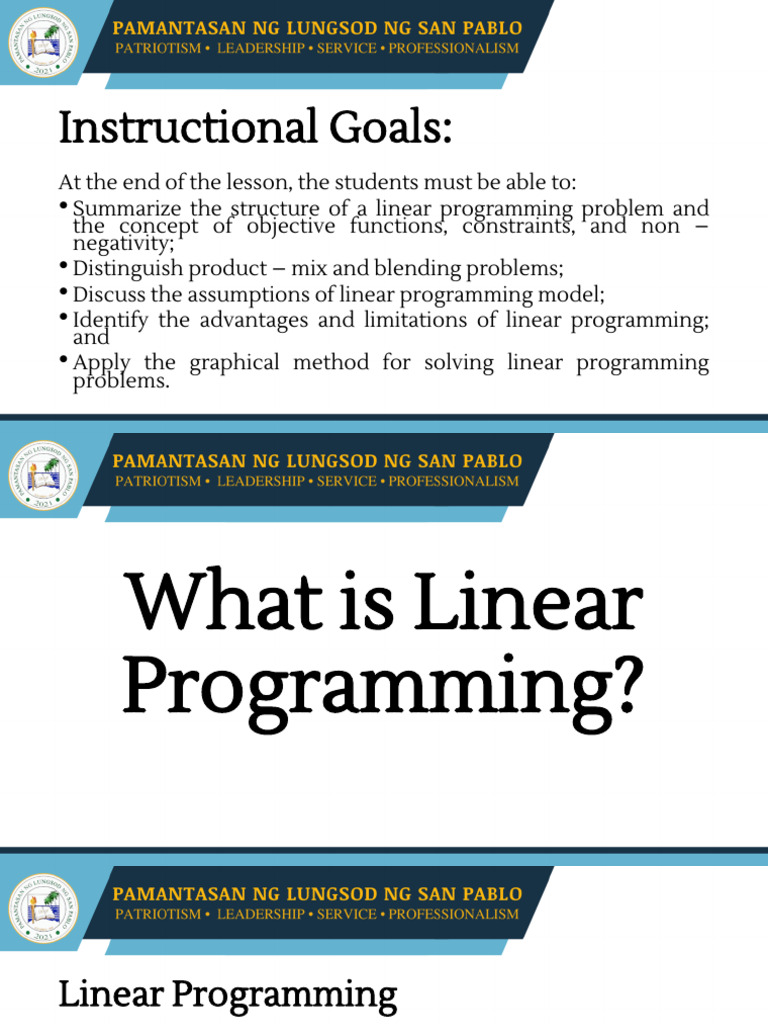 PAMANTASAN NG LUNGSOD NG SAN PABLO
PATRIOTISM • LEADERSHIP • SERVICE • PROFESSIONALISM

Instructional Goals:

At the end of the lesson, the students must be able to:
• Summarize the structure of a linear programming problem and the concept of objective functions, constraints, and non – negativity;
• Distinguish product – mix and blending problems;
• Discuss the assumptions of linear programming model;
• Identify the advantages and limitations of linear programming; and
• Apply the graphical method for solving linear programming problems.

PAMANTASAN NG LUNGSOD NG SAN PABLO
PATRIOTISM • LEADERSHIP • SERVICE • PROFESSIONALISM

What is Linear Programming?

PAMANTASAN NG LUNGSOD NG SAN PABLO
PATRIOTISM • LEADERSHIP • SERVICE • PROFESSIONALISM

Linear Programming